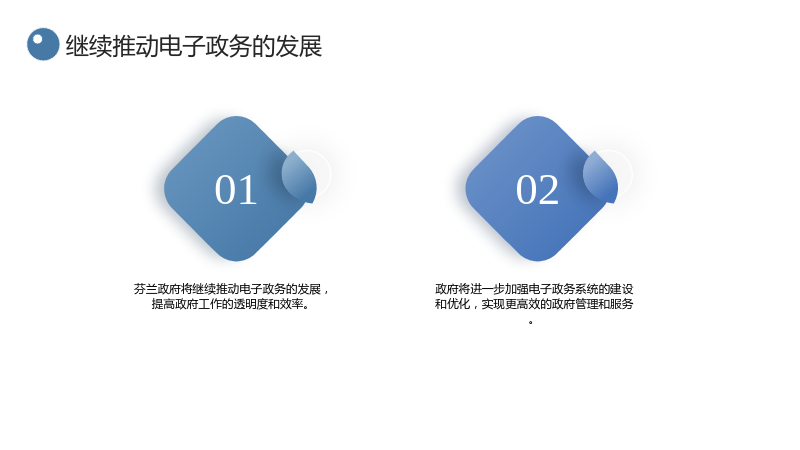 继续推动电子政务的发展

01

芬兰政府将继续推动电子政务的发展，提高政府工作的透明度和效率。

02

政府将进一步加强电子政务系统的建设和优化，实现更高效的政府管理和服务。